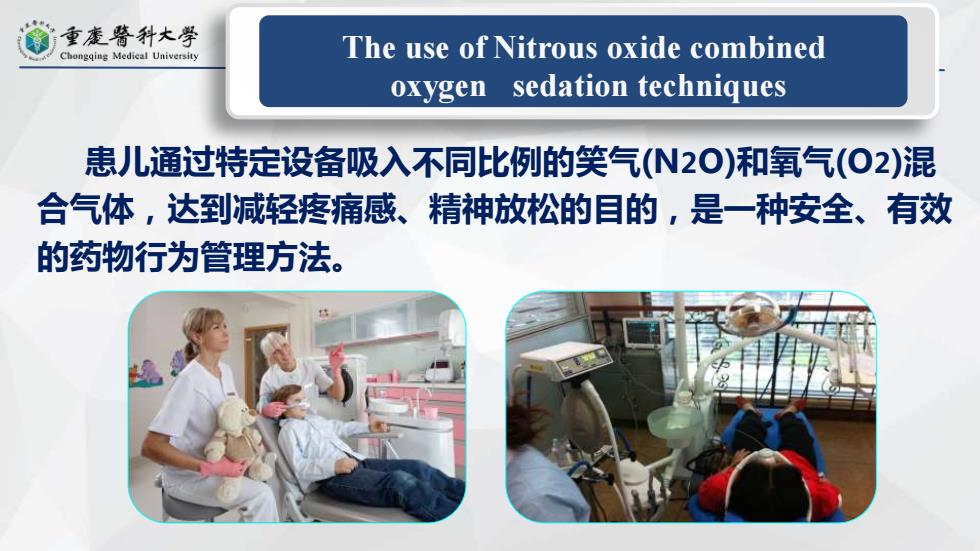 重慶醫科大學
Chongqing Medical University

The use of Nitrous oxide combined oxygen sedation techniques

患儿通过特定设备吸入不同比例的笑气($N_2O$)和氧气($O_2$)混合气体，达到减轻疼痛感、精神放松的目的，是一种安全、有效的药物行为管理方法。